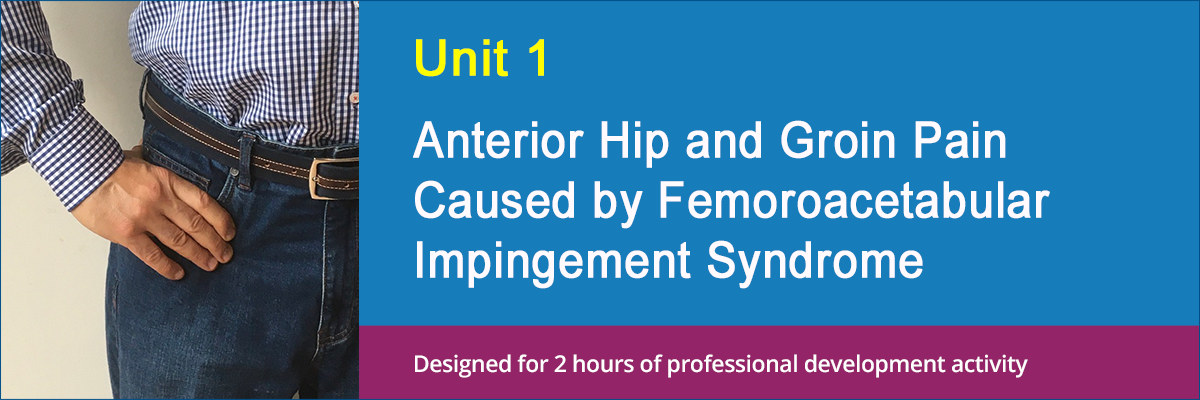 Unit 1

Anterior Hip and Groin Pain Caused by Femoroacetabular Impingement Syndrome

Designed for 2 hours of professional development activity